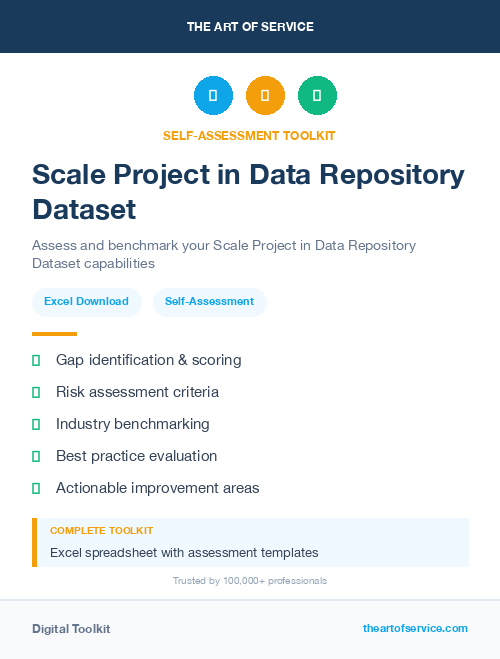 THE ART OF SERVICE

SELF-ASSESSMENT TOOLKIT

Scale Project in Data Repository Dataset

Assess and benchmark your Scale Project in Data Repository Dataset capabilities

Excel Download

Self-Assessment

Gap identification & scoring

Risk assessment criteria

Industry benchmarking

Best practice evaluation

Actionable improvement areas

COMPLETE TOOLKIT

Excel spreadsheet with assessment templates

Trusted by 100,000+ professionals

Digital Toolkit

theartofservice.com